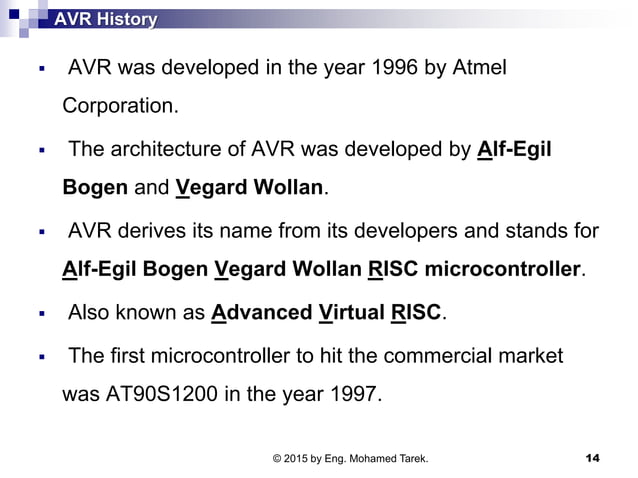 AVR History

▪ AVR was developed in the year 1996 by Atmel Corporation.

▪ The architecture of AVR was developed by Alf-Egil Bogen and Vegard Wollan.

▪ AVR derives its name from its developers and stands for Alf-Egil Bogen Vegard Wollan RISC microcontroller.

▪ Also known as Advanced Virtual RISC.

▪ The first microcontroller to hit the commercial market was AT90S1200 in the year 1997.

© 2015 by Eng. Mohamed Tarek.

14